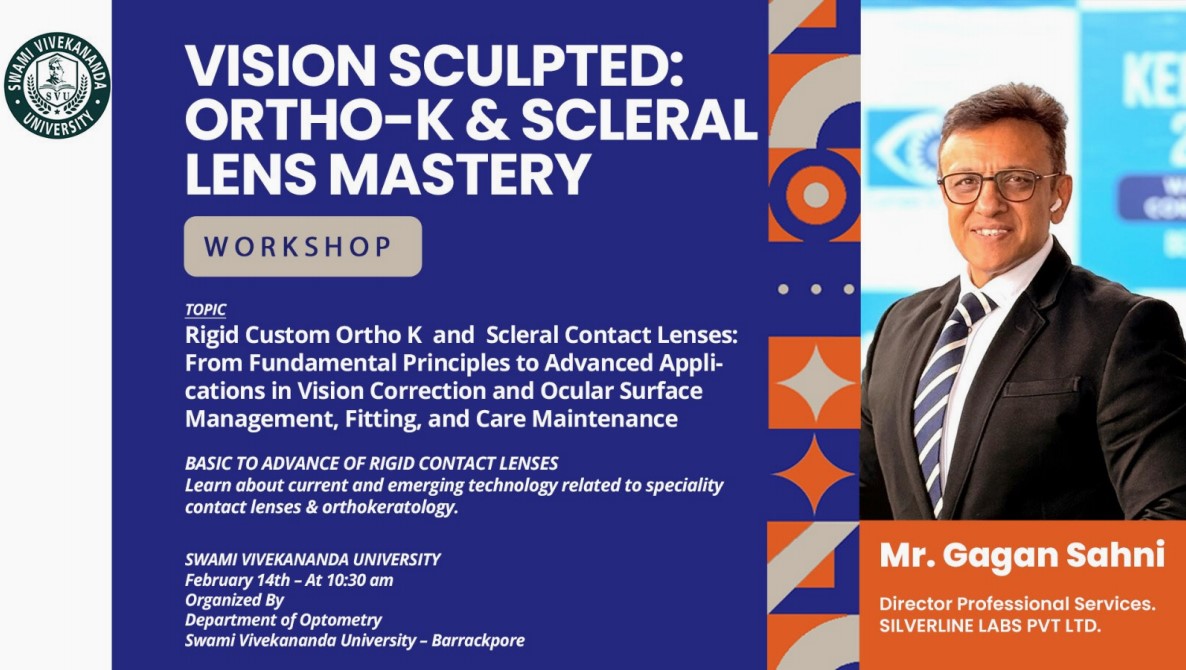 SWAMI VIVEKANANDA UNIVERSITY SVU

VISION SCULPTED: ORTHO-K & SCLERAL LENS MASTERY

WORKSHOP

TOPIC
Rigid Custom Ortho K and Scleral Contact Lenses: From Fundamental Principles to Advanced Applications in Vision Correction and Ocular Surface Management, Fitting, and Care Maintenance

BASIC TO ADVANCE OF RIGID CONTACT LENSES
Learn about current and emerging technology related to speciality contact lenses & orthokeratology.

SWAMI VIVEKANANDA UNIVERSITY
February 14th – At 10:30 am
Organized By
Department of Optometry
Swami Vivekananda University – Barrackpore

Mr. Gagan Sahni
Director Professional Services.
SILVERLINE LABS PVT LTD.